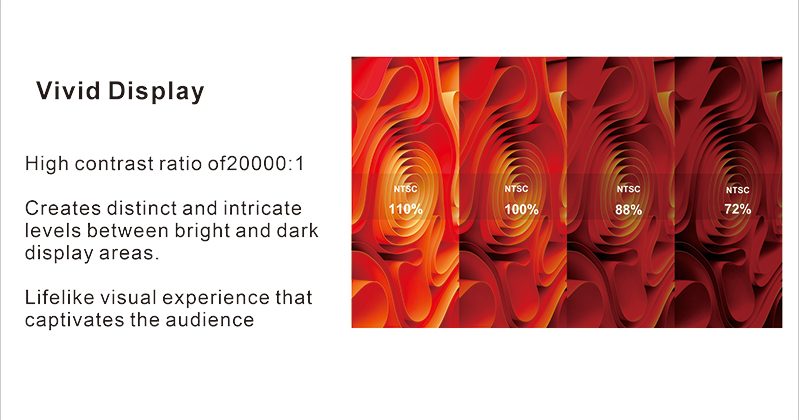 Vivid Display

High contrast ratio of20000:1

Creates distinct and intricate levels between bright and dark display areas.

Lifelike visual experience that captivates the audience

NTSC
110%

NTSC
100%

NTSC
88%

NTSC
72%